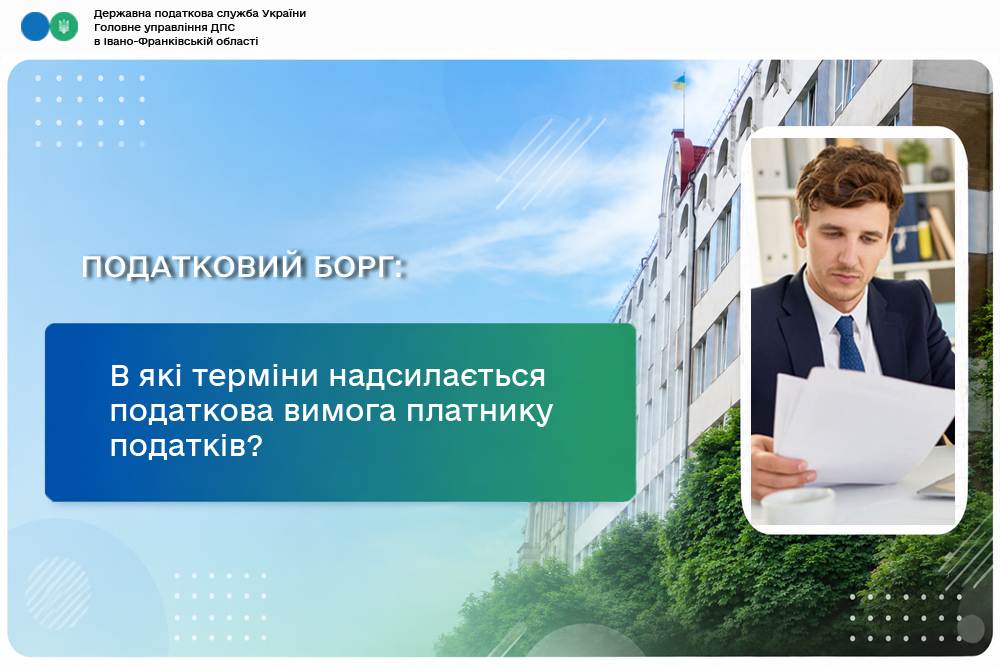 Державна податкова служба України
Головне управління ДПС
в Івано-Франківській області

ПОДАТКОВИЙ БОРГ:

В які терміни надсилається податкова вимога платнику податків?